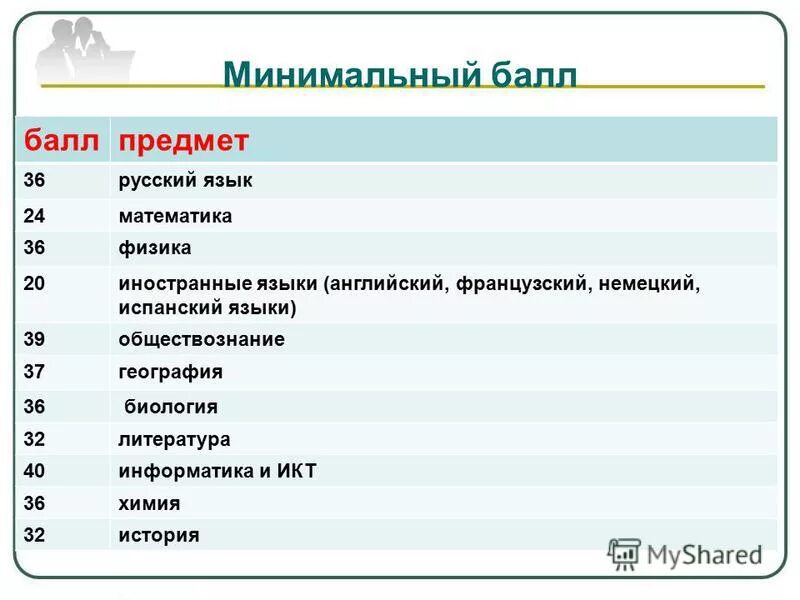 Минимальный балл

| балл | предмет |
|---|---|
| 36 | русский язык |
| 24 | математика |
| 36 | физика |
| 20 | иностранные языки (английский, французский, немецкий, испанский языки) |
| 39 | обществознание |
| 37 | география |
| 36 | биология |
| 32 | литература |
| 40 | информатика и ИКТ |
| 36 | химия |
| 32 | история |

MyShared